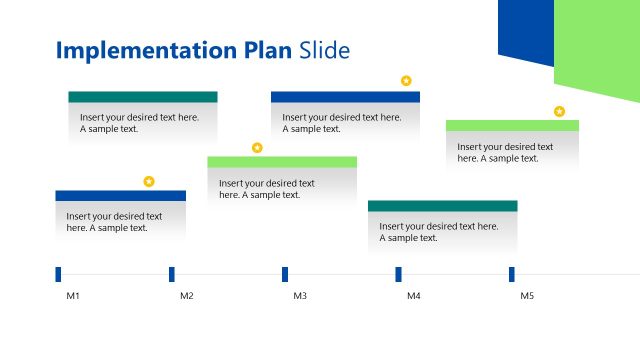 Implementation Plan Slide

Insert your desired text here. A sample text.

Insert your desired text here. A sample text.

Insert your desired text here. A sample text.

Insert your desired text here. A sample text.

Insert your desired text here. A sample text.

Insert your desired text here. A sample text.

M1

M2

M3

M4

M5